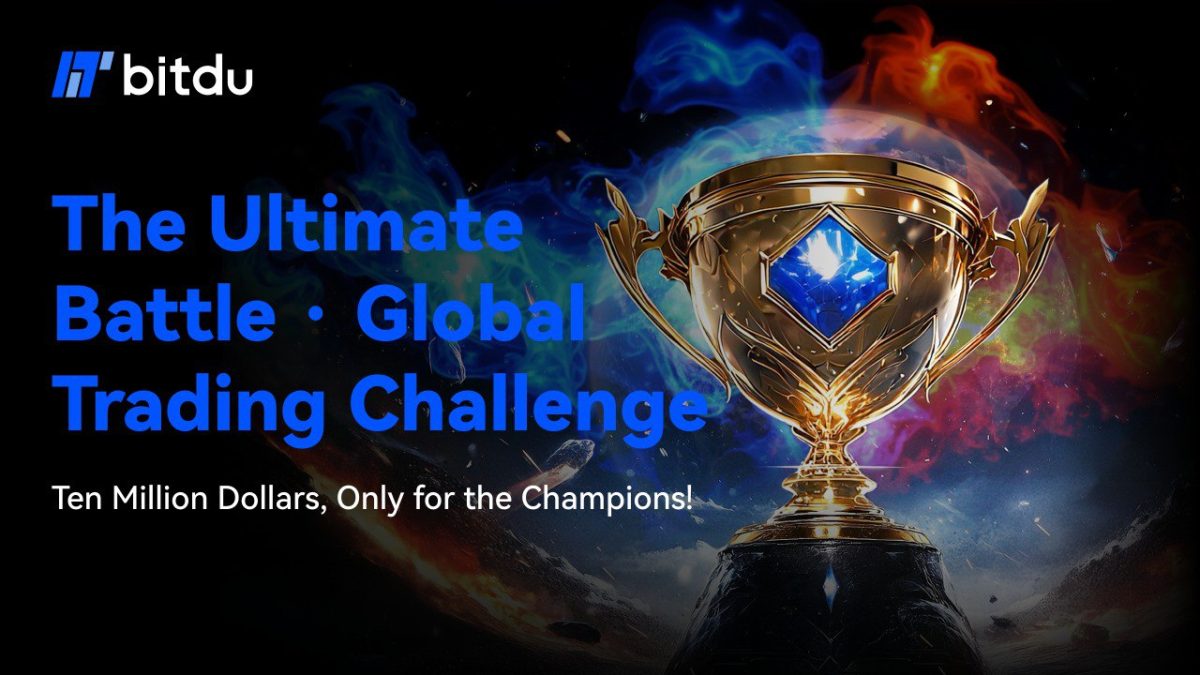 bitdu

The Ultimate Battle · Global Trading Challenge

Ten Million Dollars, Only for the Champions!